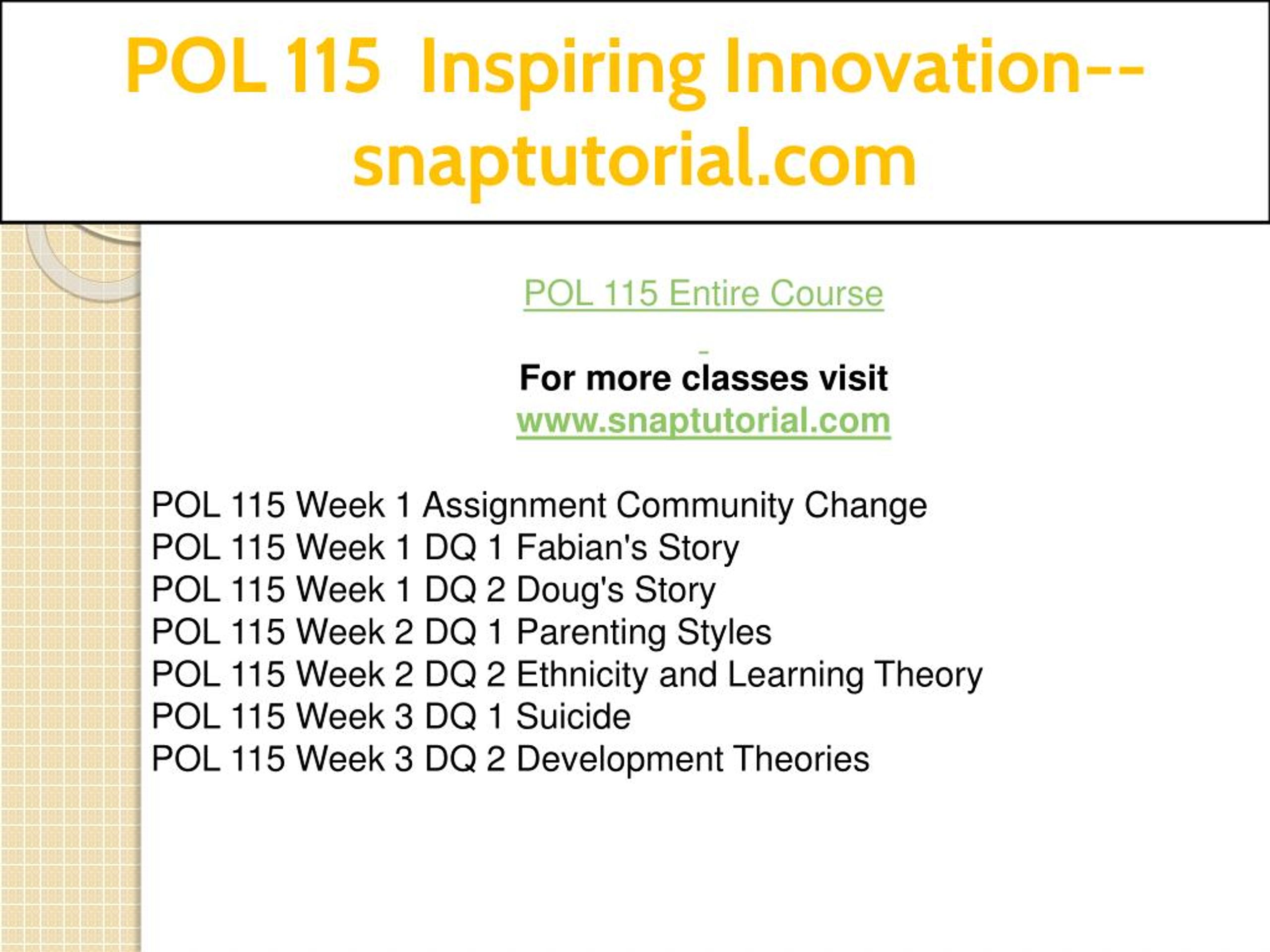 POL 115 Inspiring Innovation--snaptutorial.com

POL 115 Entire Course

For more classes visit
www.snaptutorial.com

POL 115 Week 1 Assignment Community Change
POL 115 Week 1 DQ 1 Fabian's Story
POL 115 Week 1 DQ 2 Doug's Story
POL 115 Week 2 DQ 1 Parenting Styles
POL 115 Week 2 DQ 2 Ethnicity and Learning Theory
POL 115 Week 3 DQ 1 Suicide
POL 115 Week 3 DQ 2 Development Theories